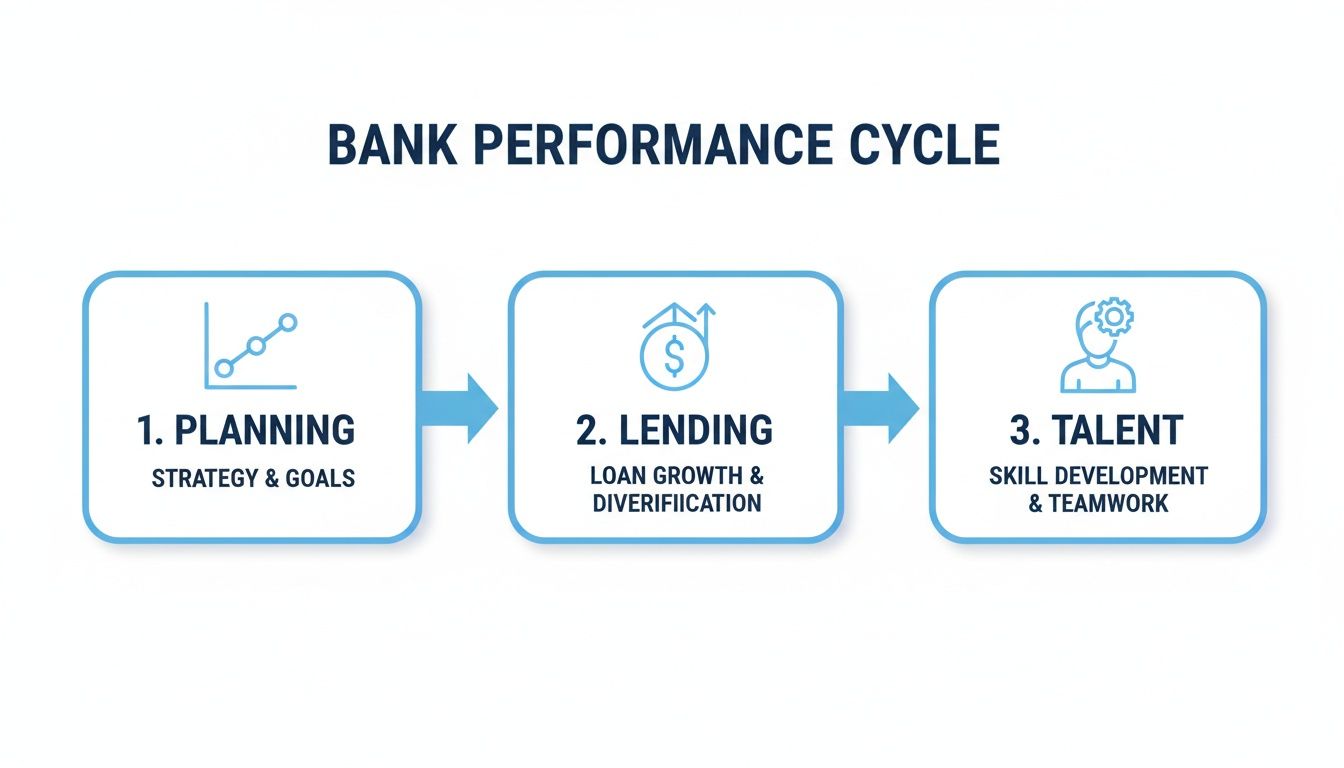 BANK PERFORMANCE CYCLE

1. PLANNING
STRATEGY & GOALS

2. LENDING
LOAN GROWTH & DIVERIFIICATION

3. TALENT
SKILL DEVELOPMENT & TEAMWORK